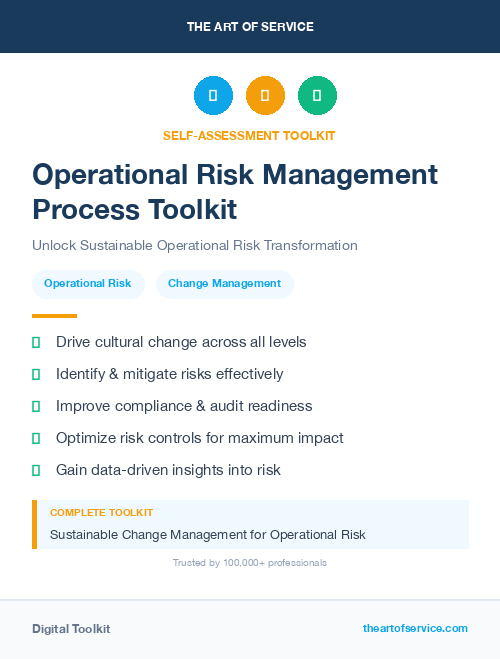 THE ART OF SERVICE

SELF-ASSESSMENT TOOLKIT

Operational Risk Management Process Toolkit

Unlock Sustainable Operational Risk Transformation

Operational Risk

Change Management

Drive cultural change across all levels

Identify & mitigate risks effectively

Improve compliance & audit readiness

Optimize risk controls for maximum impact

Gain data-driven insights into risk

COMPLETE TOOLKIT

Sustainable Change Management for Operational Risk

Trusted by 100,000+ professionals

Digital Toolkit

theartofservice.com